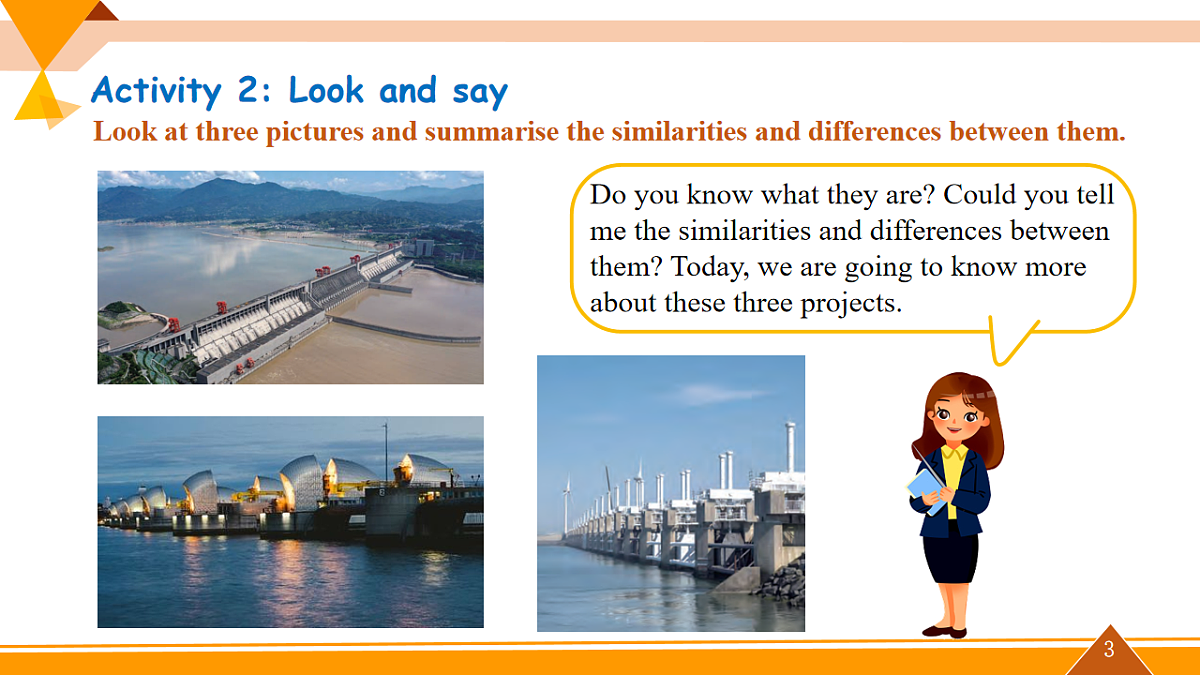 Activity 2: Look and say

Look at three pictures and summarise the similarities and differences between them.

Do you know what they are? Could you tell me the similarities and differences between them? Today, we are going to know more about these three projects.

3